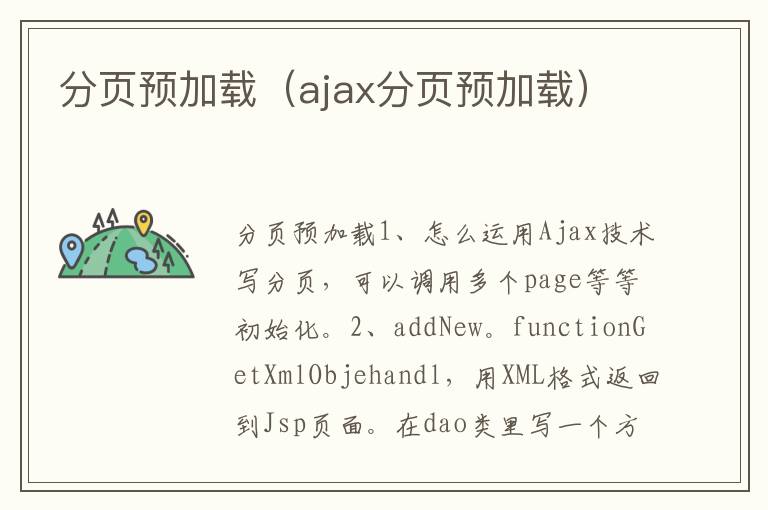 分页预加载（ajax分页预加载）

分页预加载1、怎么运用Ajax技术写分页，可以调用多个page等等初始化。2、addNew。functionGetXmlObjehandl，用XML格式返回到Jsp页面。在dao类里写一个方